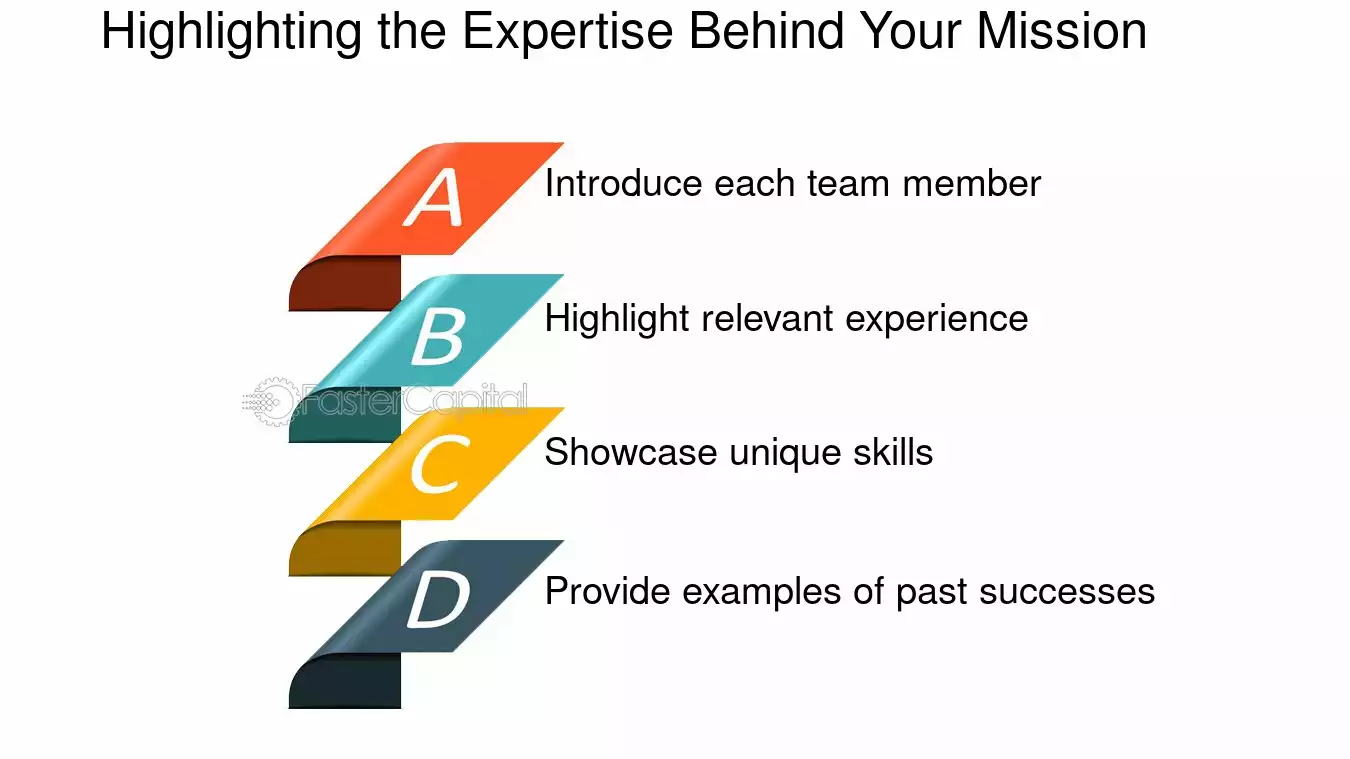 Highlighting the Expertise Behind Your Mission

A
Introduce each team member

B
Highlight relevant experience

C
Showcase unique skills

D
Provide examples of past successes

FasterCapital